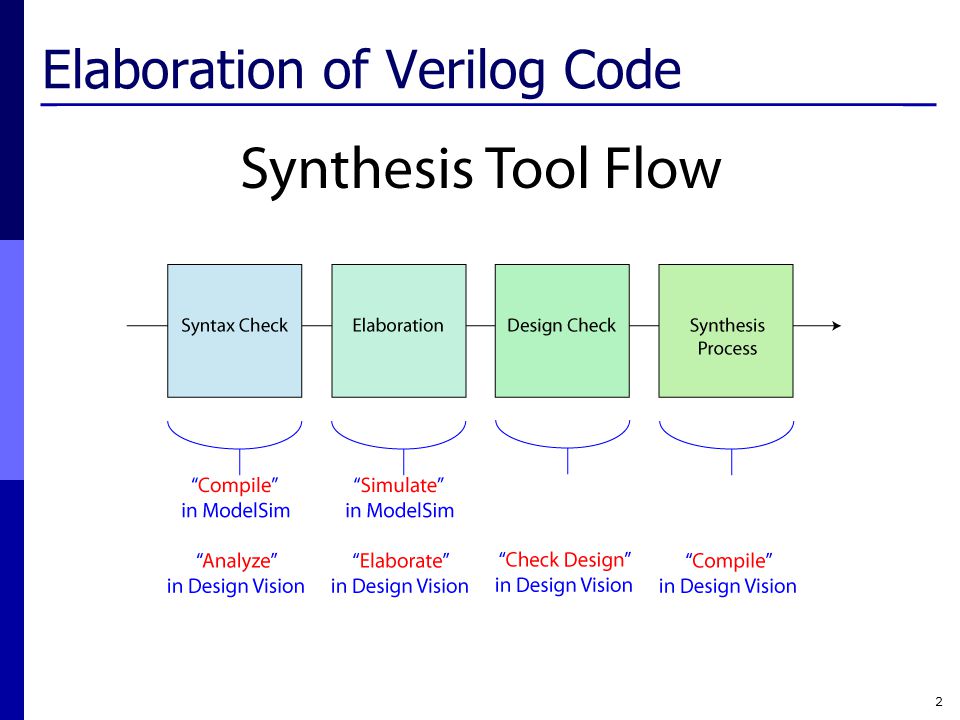 Elaboration of Verilog Code

Synthesis Tool Flow

Syntax Check

Elaboration

Design Check

Synthesis Process

“Compile” in ModelSim

“Simulate” in ModelSim

“Analyze” in Design Vision

“Elaborate” in Design Vision

“Check Design” in Design Vision

“Compile” in Design Vision

2